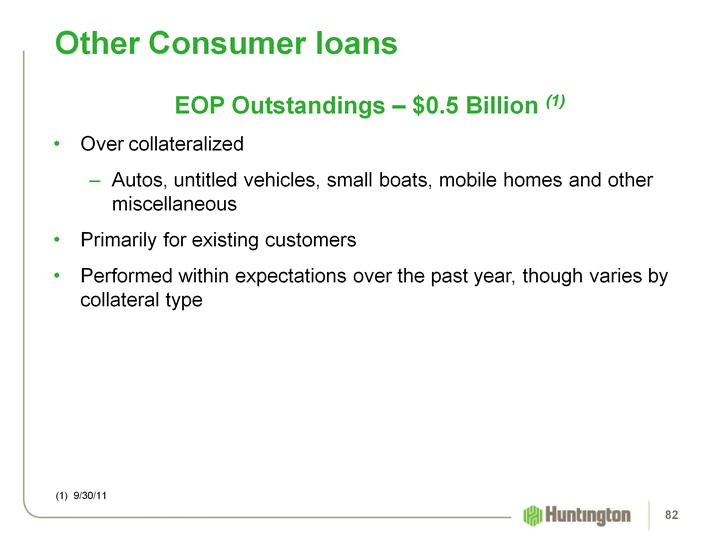 Other Consumer loans

EOP Outstandings – \$0.5 Billion $^{(1)}$

• Over collateralized

– Autos, untitled vehicles, small boats, mobile homes and other miscellaneous

• Primarily for existing customers

• Performed within expectations over the past year, though varies by collateral type

(1) 9/30/11

Huntington

82